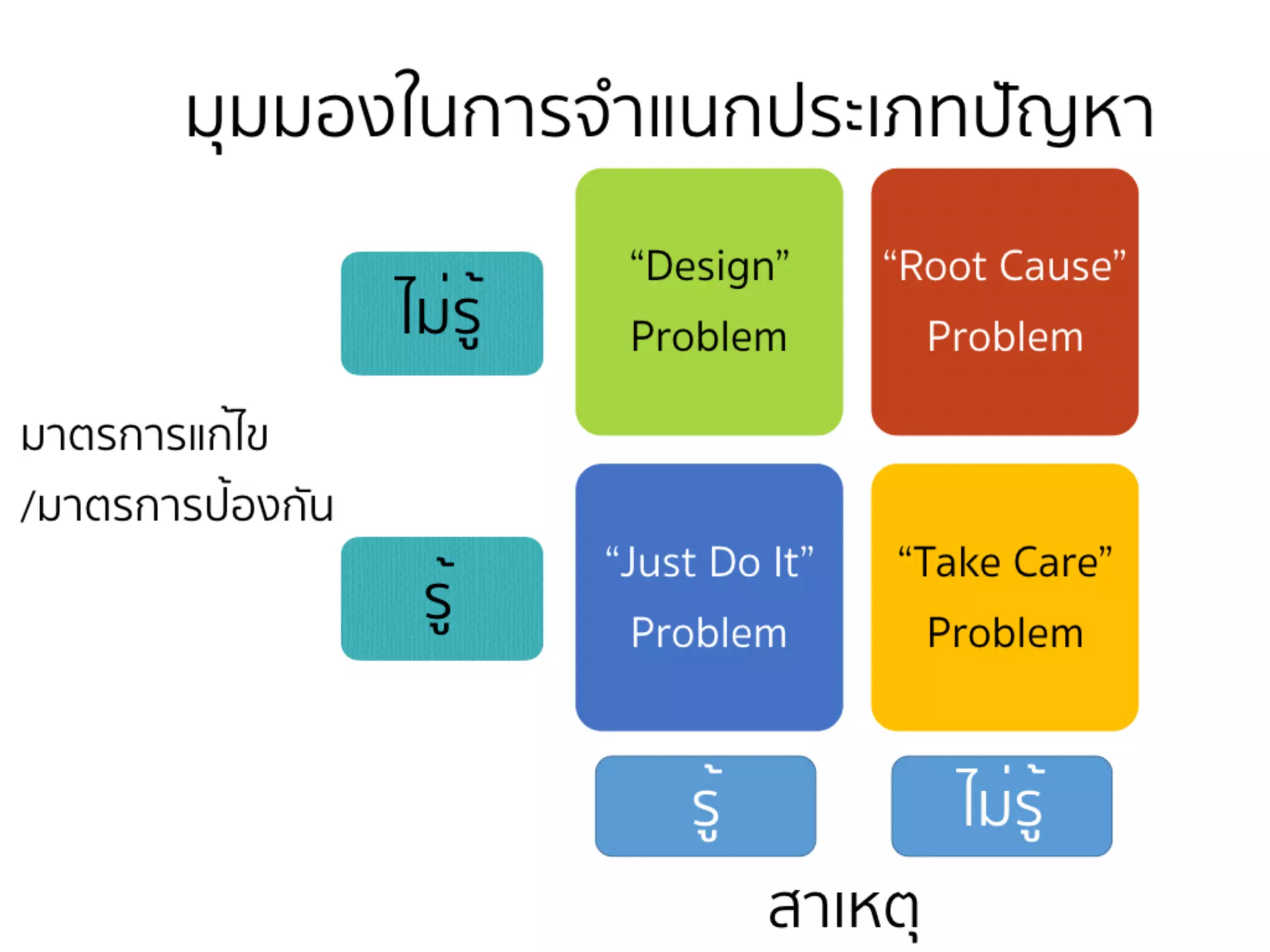 มุมมองในการจำแนกประเภทปัญหา

ไม่รู้

“Design” Problem

“Root Cause” Problem

มาตรการแก้ไข /มาตรการป้องกัน

รู้

“Just Do It” Problem

“Take Care” Problem

รู้

ไม่รู้

สาเหตุ